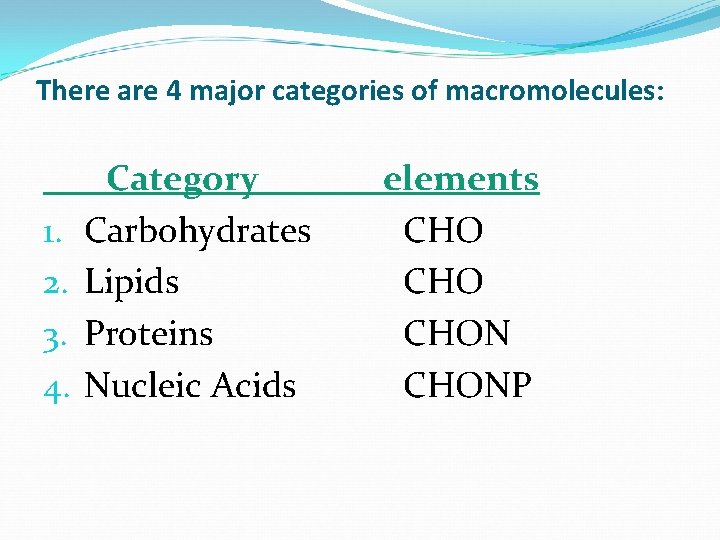 There are 4 major categories of macromolecules:

| Category | elements |
|---|---|
| 1. Carbohydrates | CHO |
| 2. Lipids | CHO |
| 3. Proteins | CHON |
| 4. Nucleic Acids | CHONP |